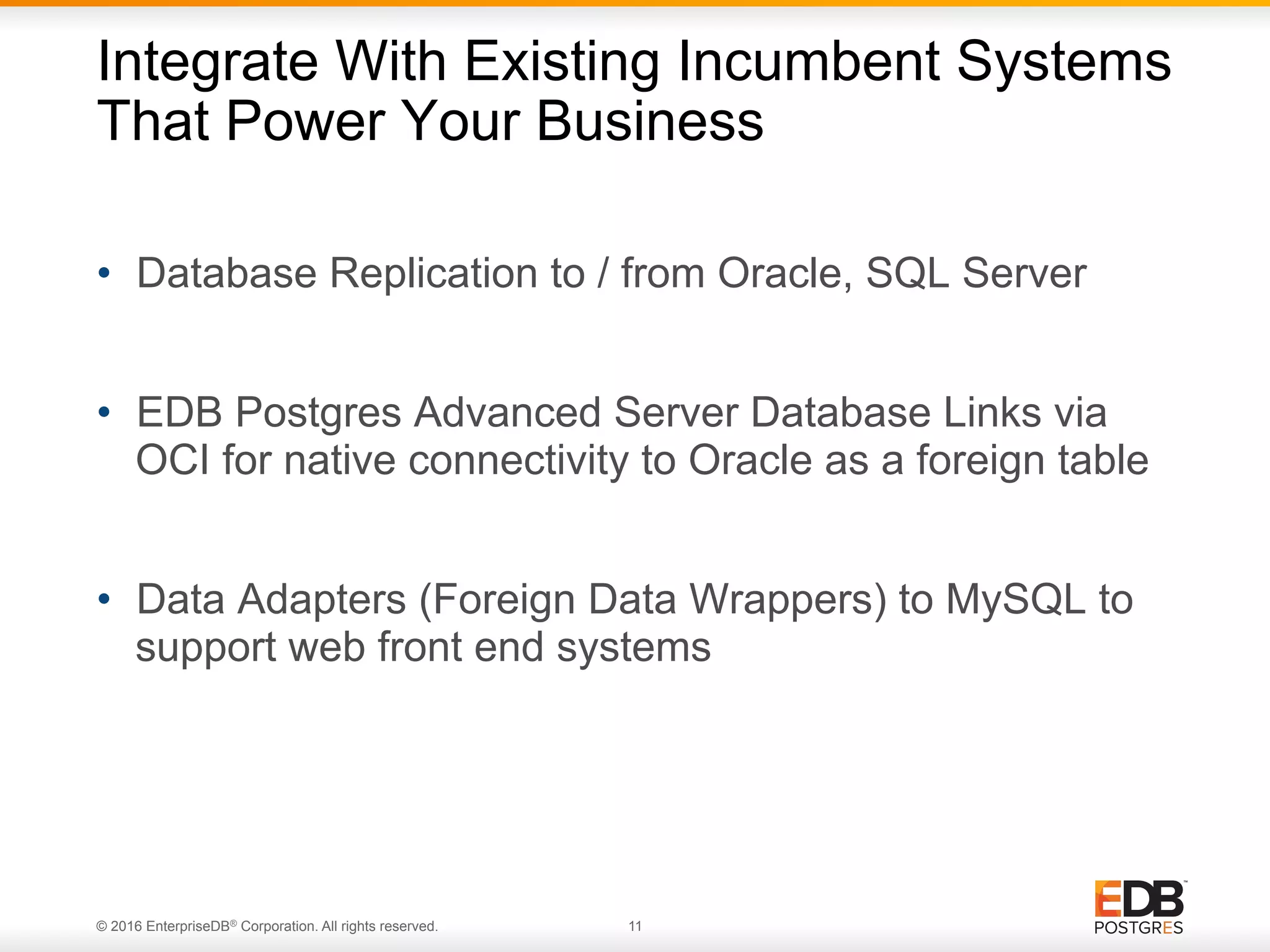 Integrate With Existing Incumbent Systems That Power Your Business

• Database Replication to / from Oracle, SQL Server

• EDB Postgres Advanced Server Database Links via OCI for native connectivity to Oracle as a foreign table

• Data Adapters (Foreign Data Wrappers) to MySQL to support web front end systems

© 2016 EnterpriseDB® Corporation. All rights reserved.

11

EDB™
POSTGRES